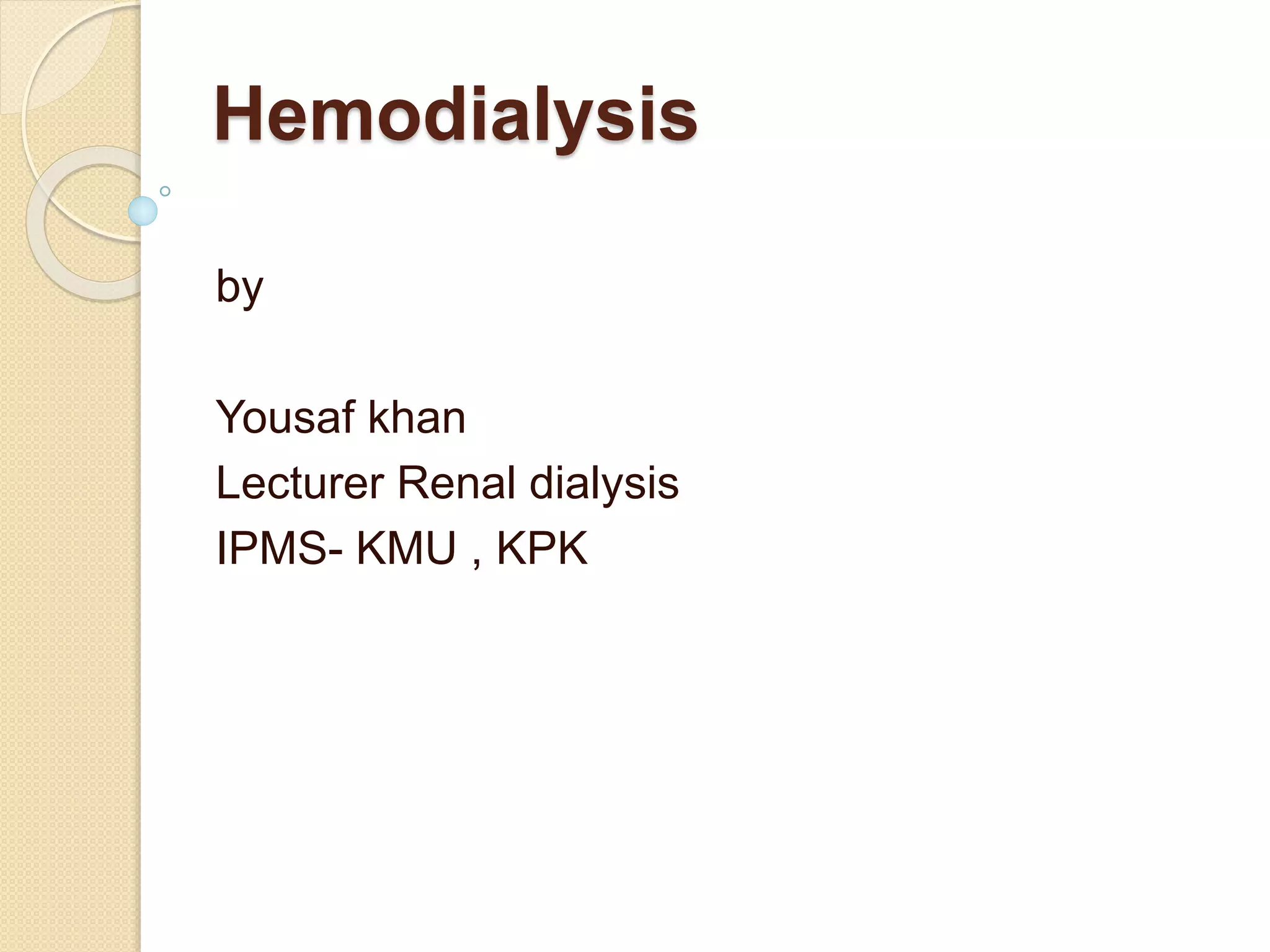 Hemodialysis

by

Yousaf khan
Lecturer Renal dialysis
IPMS- KMU , KPK